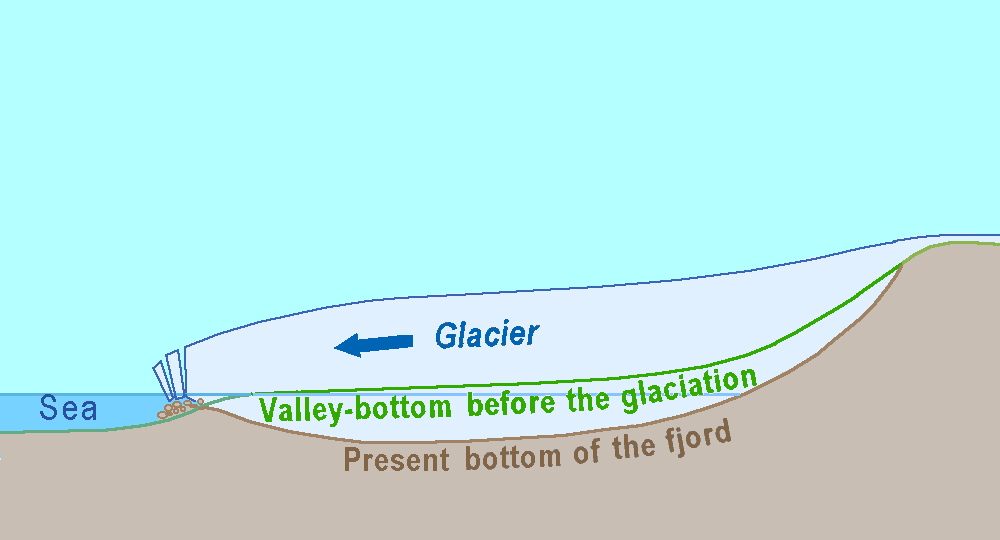 Glacier

Sea

Valley-bottom before the glaciation

Present bottom of the fjord